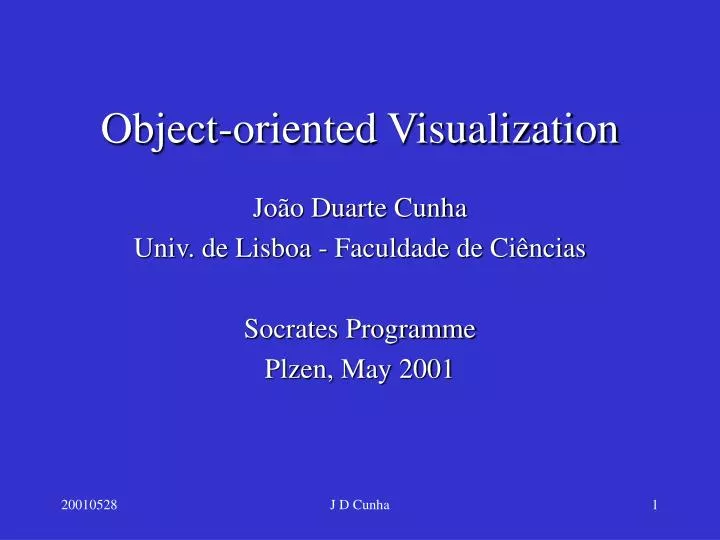 Object-oriented Visualization

João Duarte Cunha
Univ. de Lisboa - Faculdade de Ciências

Socrates Programme
Plzen, May 2001

20010528 J D Cunha 1